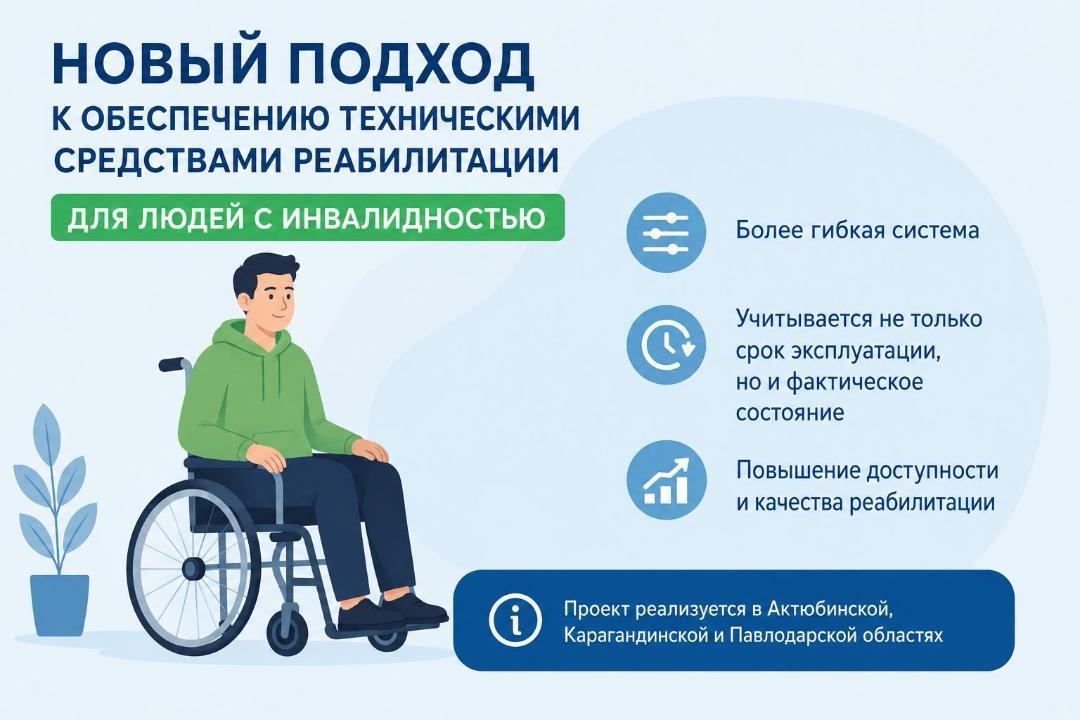 НОВЫЙ ПОДХОД
К ОБЕСПЕЧЕНИЮ ТЕХНИЧЕСКИМИ СРЕДСТВАМИ РЕАБИЛИТАЦИИ

ДЛЯ ЛЮДЕЙ С ИНВАЛИДНОСТЬЮ

Более гибкая система

Учитывается не только срок эксплуатации, но и фактическое состояние

Повышение доступности и качества реабилитации

Проект реализуется в Актюбинской, Карагандинской и Павлодарской областях